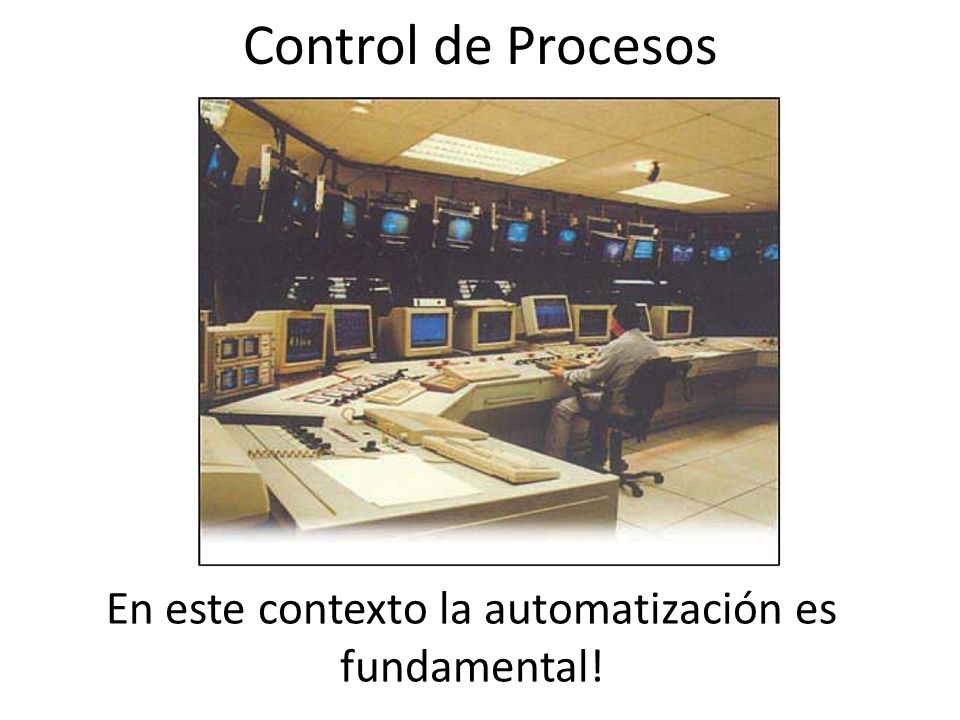 Control de Procesos

En este contexto la automatización es fundamental!